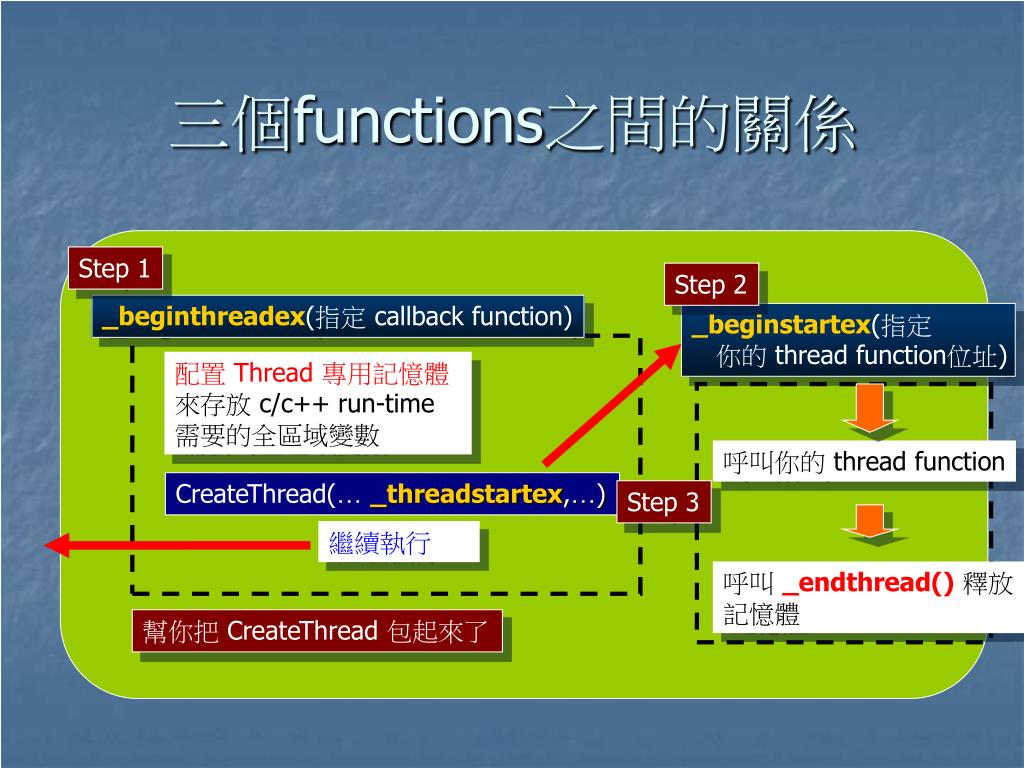 三個functions之間的關係

Step 1

_beginthreadex(指定 callback function)

配置 Thread 專用記憶體
來存放 c/c++ run-time
需要的全區域變數

CreateThread(… _threadstartex,…)

繼續執行

幫你把 CreateThread 包起來了

Step 2

_beginstartex(指定
你的 thread function位址)

呼叫你的 thread function

Step 3

呼叫 _endthread() 釋放
記憶體